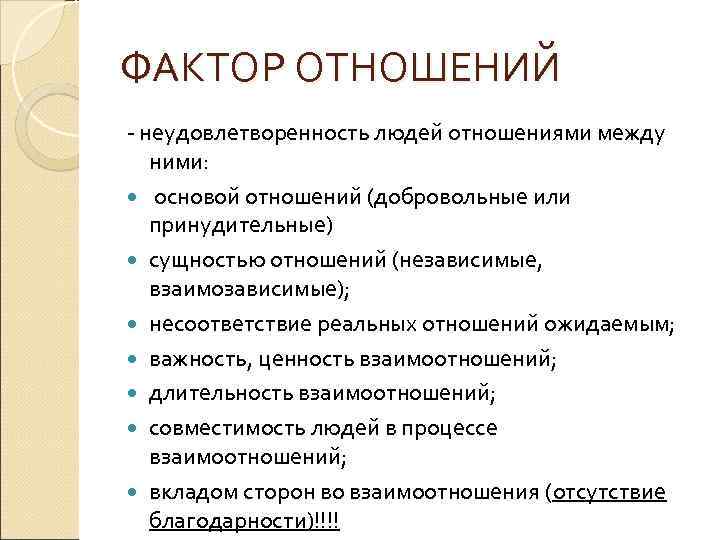 ФАКТОР ОТНОШЕНИЙ

- неудовлетворенность людей отношениями между ними:

- основой отношений (добровольные или принудительные)
- сущностью отношений (независимые, взаимозависимые);
- несоответствие реальных отношений ожидаемым;
- важность, ценность взаимоотношений;
- длительность взаимоотношений;
- совместимость людей в процессе взаимоотношений;
- вкладом сторон во взаимоотношения (отсутствие благодарности)!!!!